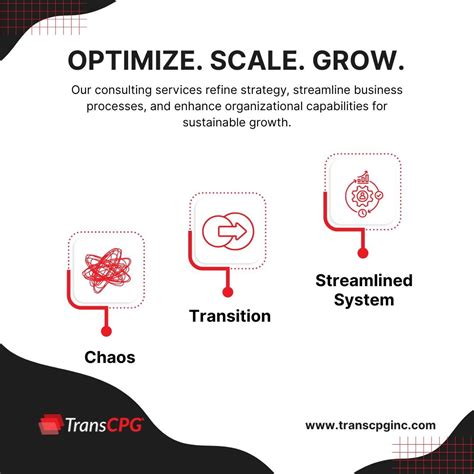 OPTIMIZE. SCALE. GROW.

Our consulting services refine strategy, streamline business processes, and enhance organizational capabilities for sustainable growth.

Chaos

Transition

Streamlined System

TransCPG

www.transcpginc.com